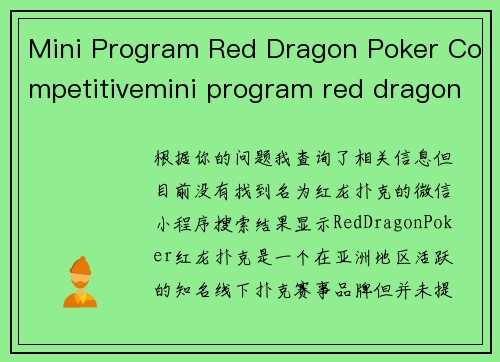 Mini Program Red Dragon Poker Competitivemini program red dragon

根据你的问题我查询了相关信息但目前没有找到名为红龙扑克的微信小程序搜索结果显示RedDragonPoker红龙扑克是一个在亚洲地区活跃的知名线下扑克赛事品牌但并未提